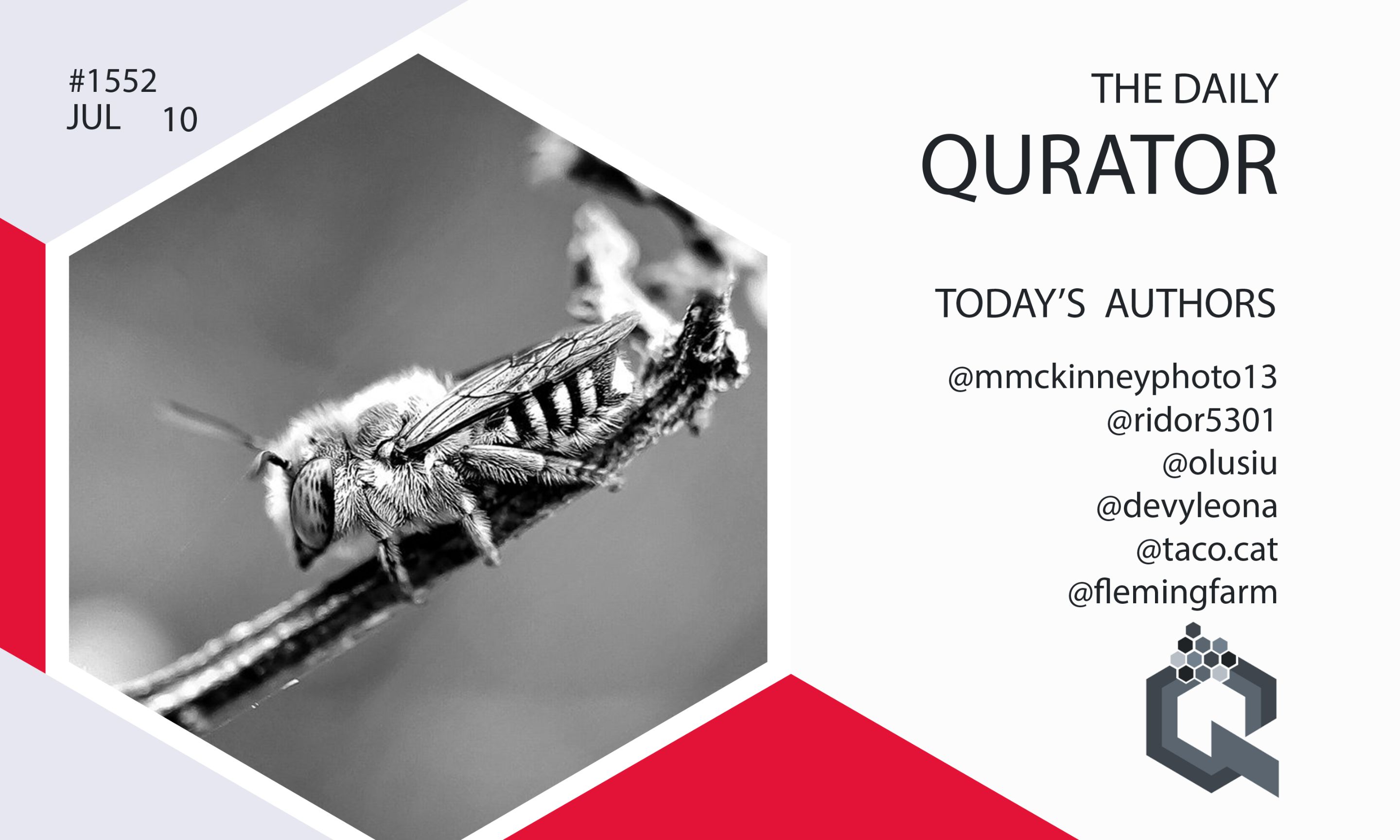 #1552
JUL 10

THE DAILY
QURATOR

TODAY'S AUTHORS

@mmckinneyphoto13
@ridor5301
@olusiu
@devyleona
@taco.cat
@flemingfarm